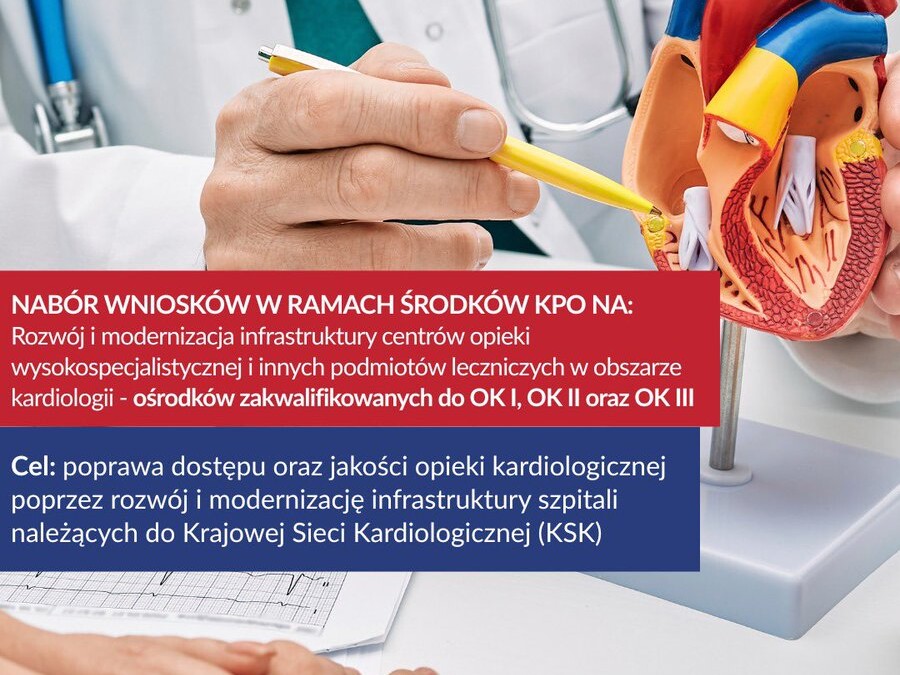 NABÓR WNIOSKÓW W RAMACH ŚRODKÓW KPO NA:
Rozwój i modernizacja infrastruktury centrów opieki wysokospecjalistycznej i innych podmiotów leczniczych w obszarze kardiologii - ośrodków zakwalifikowanych do OK I, OK II oraz OK III

Cel: poprawa dostępu oraz jakości opieki kardiologicznej poprzez rozwój i modernizację infrastruktury szpitali należących do Krajowej Sieci Kardiologicznej (KSK)